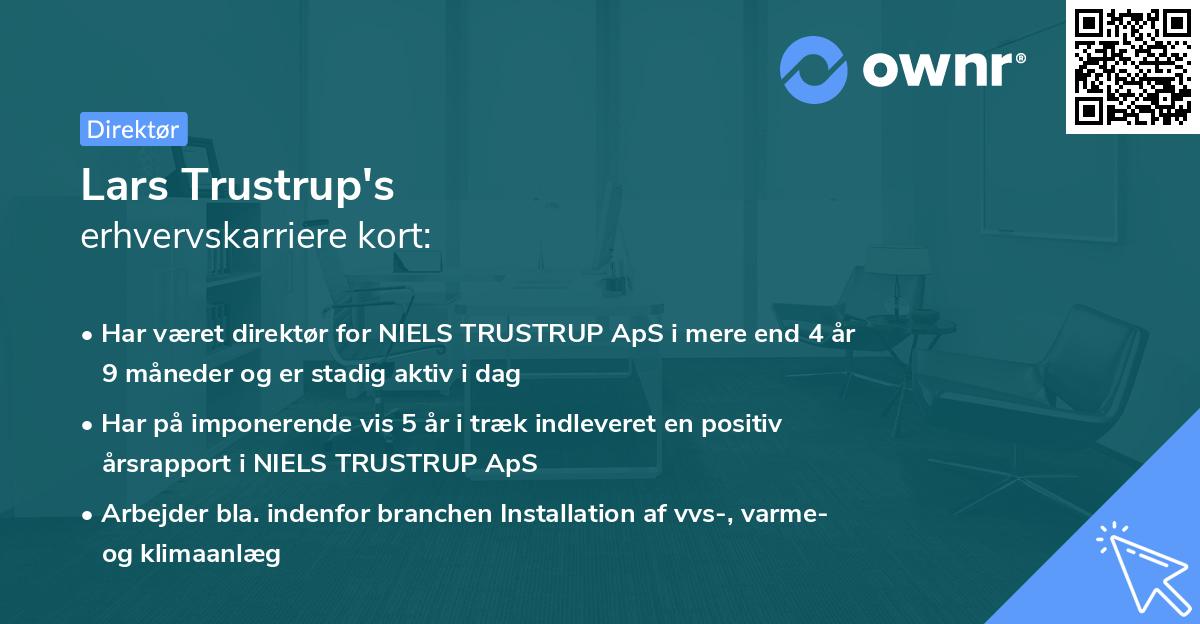 ownr®

Direktør

Lars Trustrup's
erhvervskarriere kort:

• Har været direktør for NIELS TRUSTRUP ApS i mere end 4 år 9 måneder og er stadig aktiv i dag

• Har på imponerende vis 5 år i træk indleveret en positiv årsrapport i NIELS TRUSTRUP ApS

• Arbejder bla. indenfor branchen Installation af vvs-, varme- og klimaanlæg